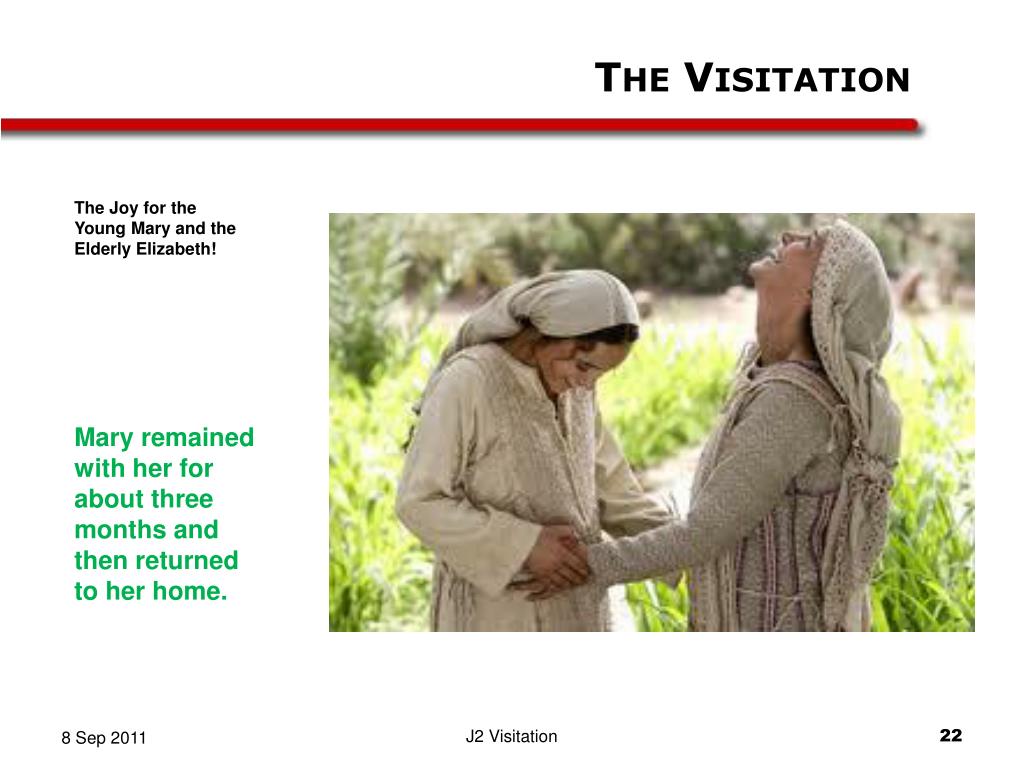 THE VISITATION

The Joy for the Young Mary and the Elderly Elizabeth!

Mary remained with her for about three months and then returned to her home.

8 Sep 2011

J2 Visitation

22